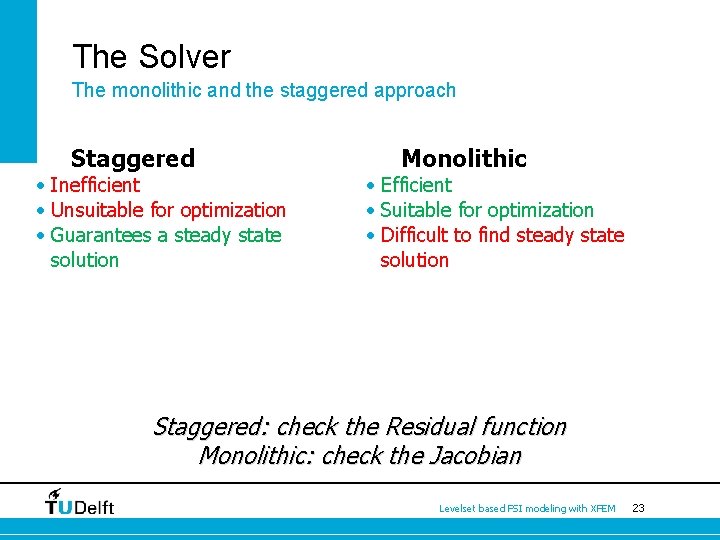 The Solver
The monolithic and the staggered approach

Staggered
• Inefficient
• Unsuitable for optimization
• Guarantees a steady state solution

Monolithic
• Efficient
• Suitable for optimization
• Difficult to find steady state solution

Staggered: check the Residual function
Monolithic: check the Jacobian

TUDelft

Levelset based FSI modeling with XFEM 23